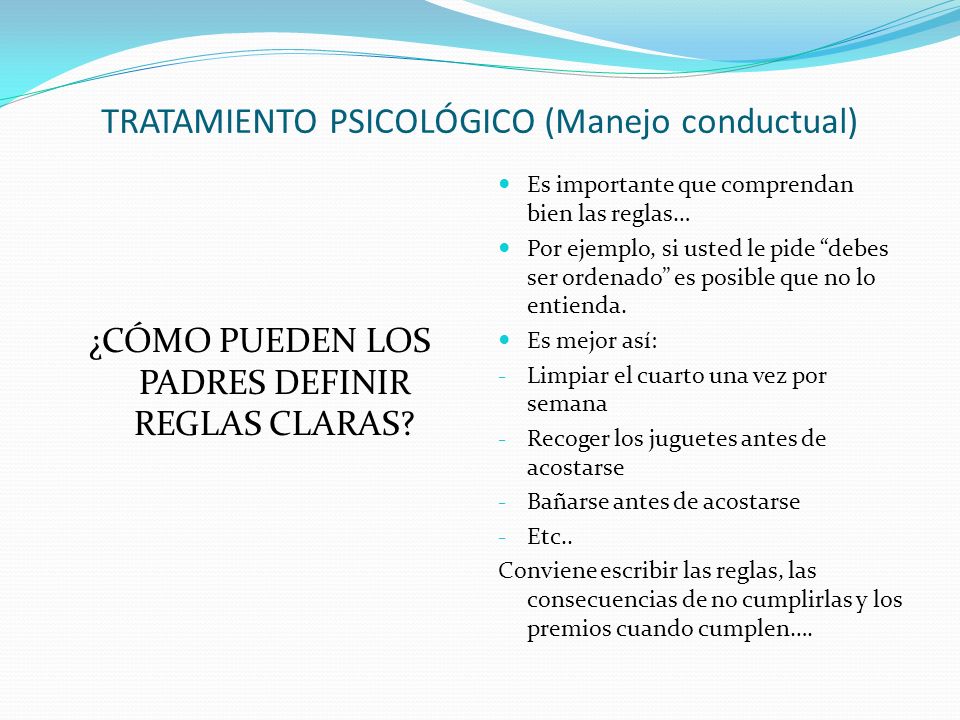 TRATAMIENTO PSICOLÓGICO (Manejo conductual)

¿CÓMO PUEDEN LOS PADRES DEFINIR REGLAS CLARAS?

- Es importante que comprendan bien las reglas…
- Por ejemplo, si usted le pide “debes ser ordenado” es posible que no lo entienda.
- Es mejor así:
- Limpiar el cuarto una vez por semana
- Recoger los juguetes antes de acostarse
- Bañarse antes de acostarse
- Etc..

Conviene escribir las reglas, las consecuencias de no cumplirlas y los premios cuando cumplen….